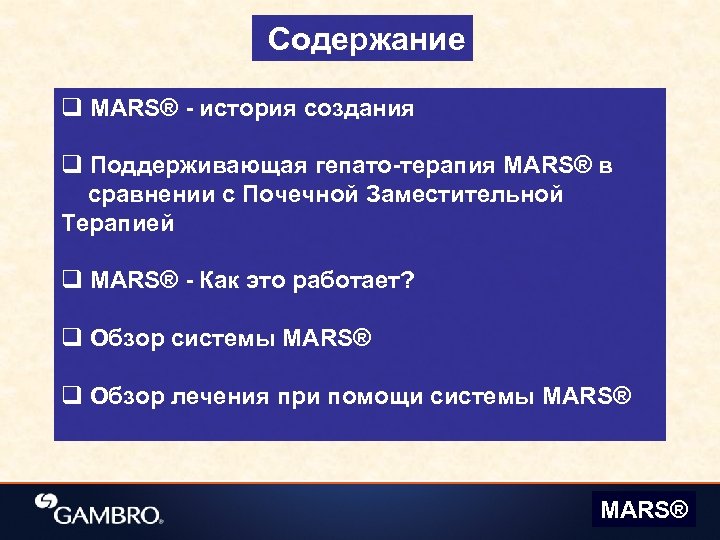 Содержание

❑ MARS® - история создания

❑ Поддерживающая гепато-терапия MARS® в сравнении с Почечной Заместительной Терапией

❑ MARS® - Как это работает?

❑ Обзор системы MARS®

❑ Обзор лечения при помощи системы MARS®

GAMBRO®

MARS®